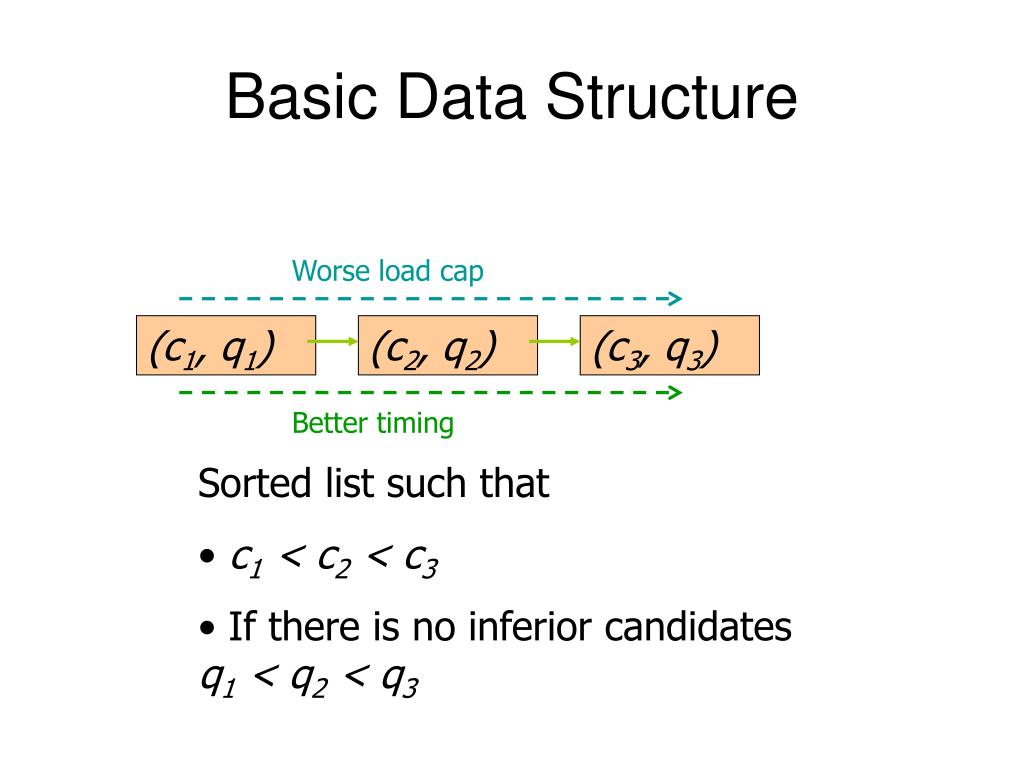 Basic Data Structure

Worse load cap

$(c_1, q_1)$ $(c_2, q_2)$ $(c_3, q_3)$

Better timing

Sorted list such that

• $c_1 < c_2 < c_3$

• If there is no inferior candidates $q_1 < q_2 < q_3$